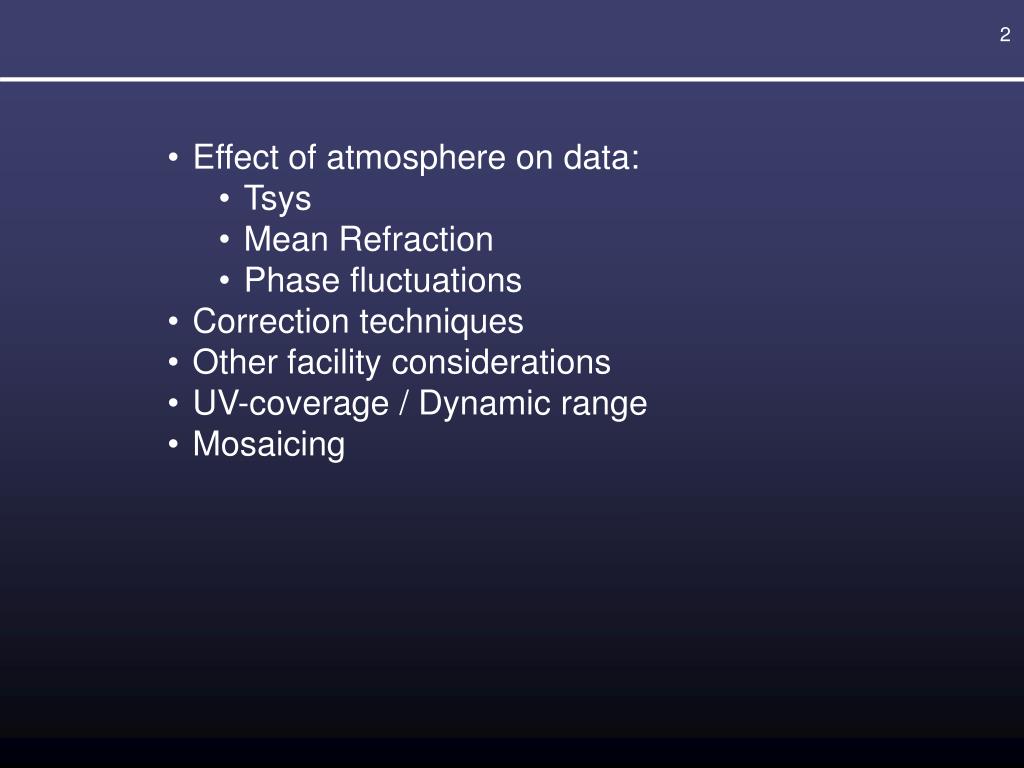 2

• Effect of atmosphere on data:
  • Tsys
  • Mean Refraction
  • Phase fluctuations
• Correction techniques
• Other facility considerations
• UV-coverage / Dynamic range
• Mosaicing